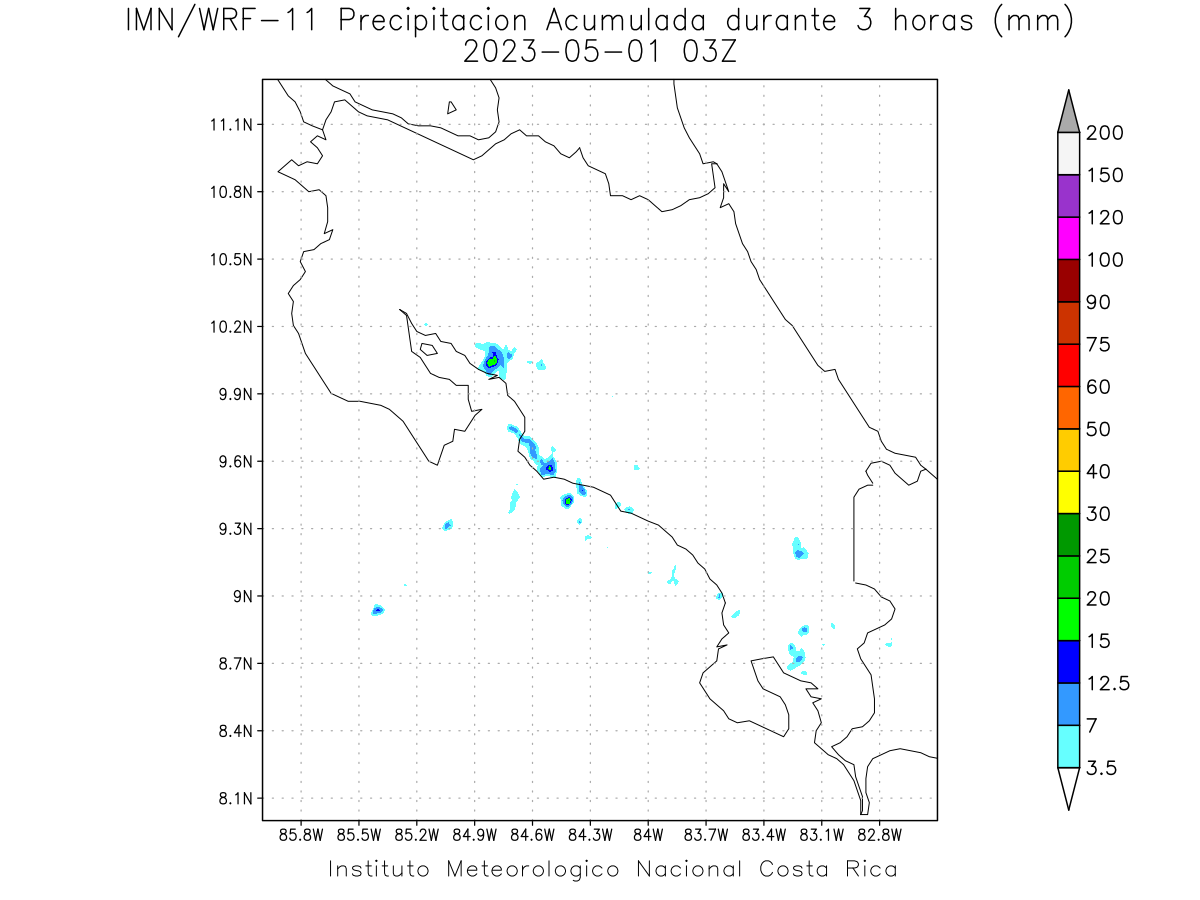 IMN/WRF-11 Precipitacion Acumulada durante 3 horas (mm)
2023-05-01 03Z

11.1N
10.8N
10.5N
10.2N
9.9N
9.6N
9.3N
9N
8.7N
8.4N
8.1N

85.8W 85.5W 85.2W 84.9W 84.6W 84.3W 84W 83.7W 83.4W 83.1W 82.8W

200
150
120
100
90
75
60
50
40
30
25
20
15
12.5
7
3.5

Instituto Meteorologico Nacional Costa Rica